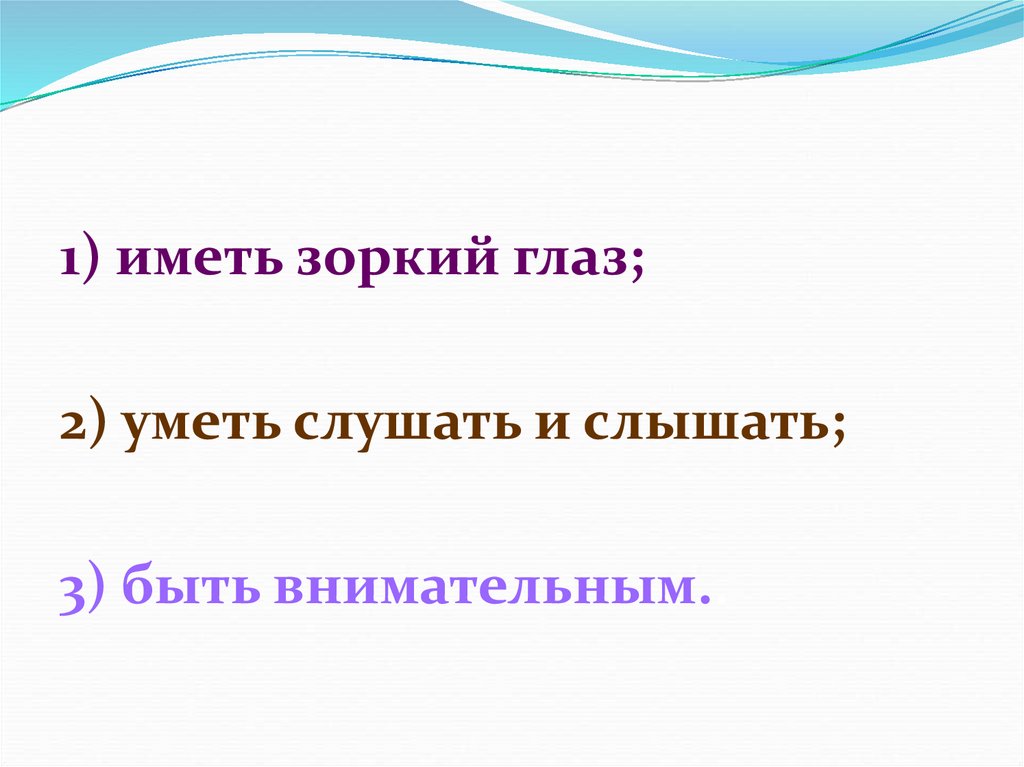 1) иметь зоркий глаз;

2) уметь слушать и слышать;

3) быть внимательным.